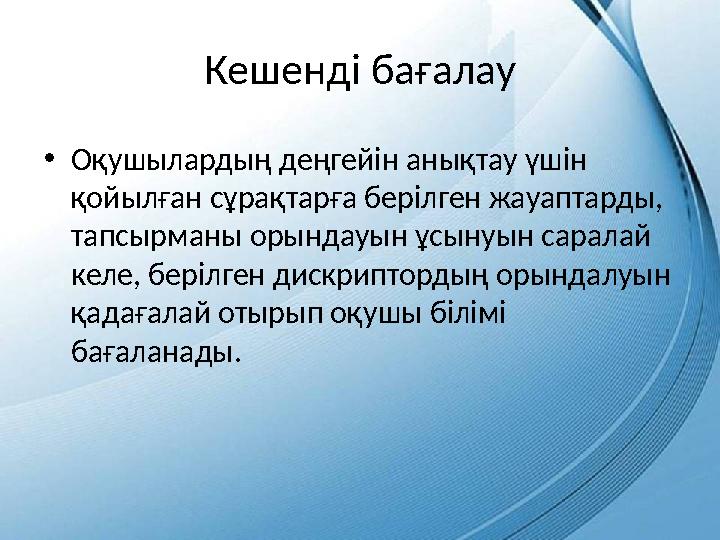 Кешенді бағалау

• Оқушылардың деңгейін анықтау үшін қойылған сұрақтарға берілген жауаптарды, тапсырманы орындауын ұсынуын саралай келе, берілген дискриптордың орындалуын қадағалай отырып оқушы білімі бағаланады.